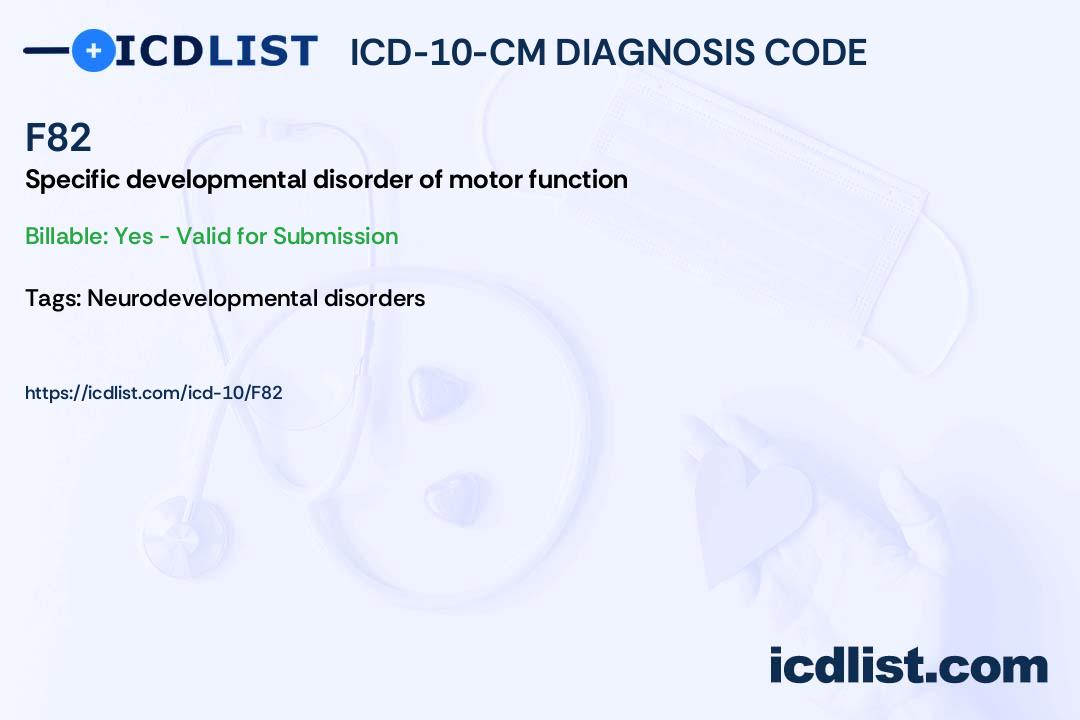 ICDLIST ICD-10-CM DIAGNOSIS CODE

F82

Specific developmental disorder of motor function

Billable: Yes - Valid for Submission

Tags: Neurodevelopmental disorders

https://icdlist.com/icd-10/F82

icdlist.com